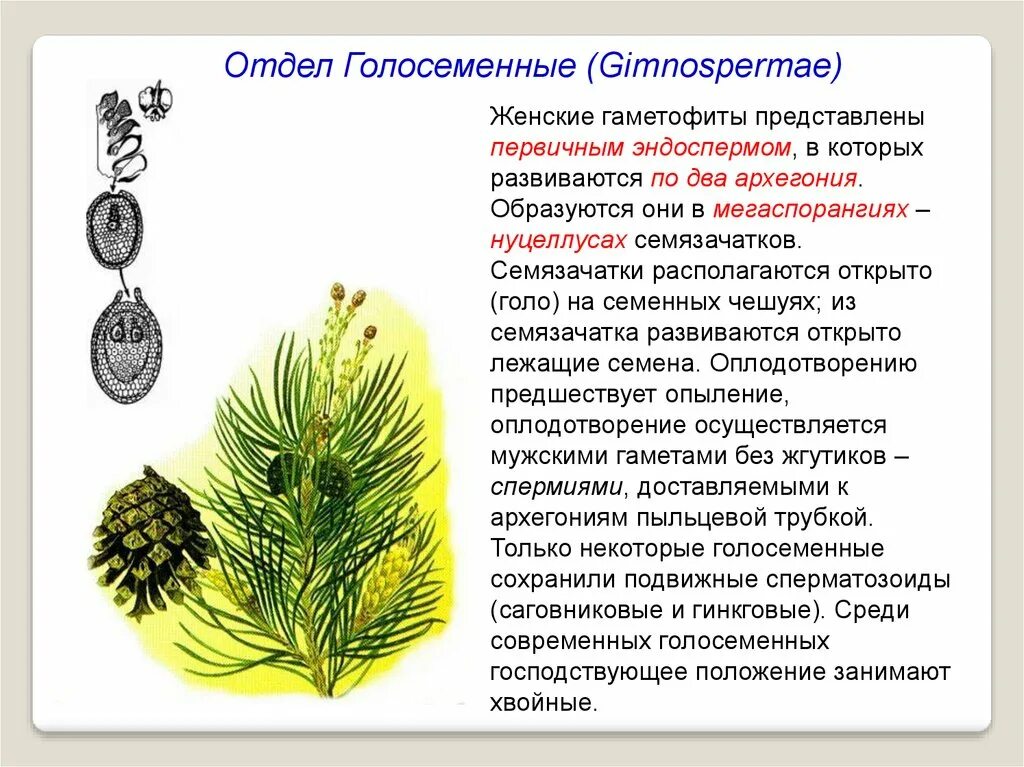 Отдел Голосеменные (Gimnospermae)

Женские гаметофиты представлены первичным эндоспермом, в которых развиваются по два архегония. Образуются они в мегаспорангиях – нуцеллусах семязачатков. Семязачатки располагаются открыто (голо) на семенных чешуях; из семязачатка развиваются открыто лежащие семена. Оплодотворению предшествует опыление, оплодотворение осуществляется мужскими гаметами без жгутиков – спермиями, доставляемыми к архегониям пыльцевой трубкой. Только некоторые голосеменные сохранили подвижные сперматозоиды (саговниковые и гинкговые). Среди современных голосеменных господствующее положение занимают хвойные.